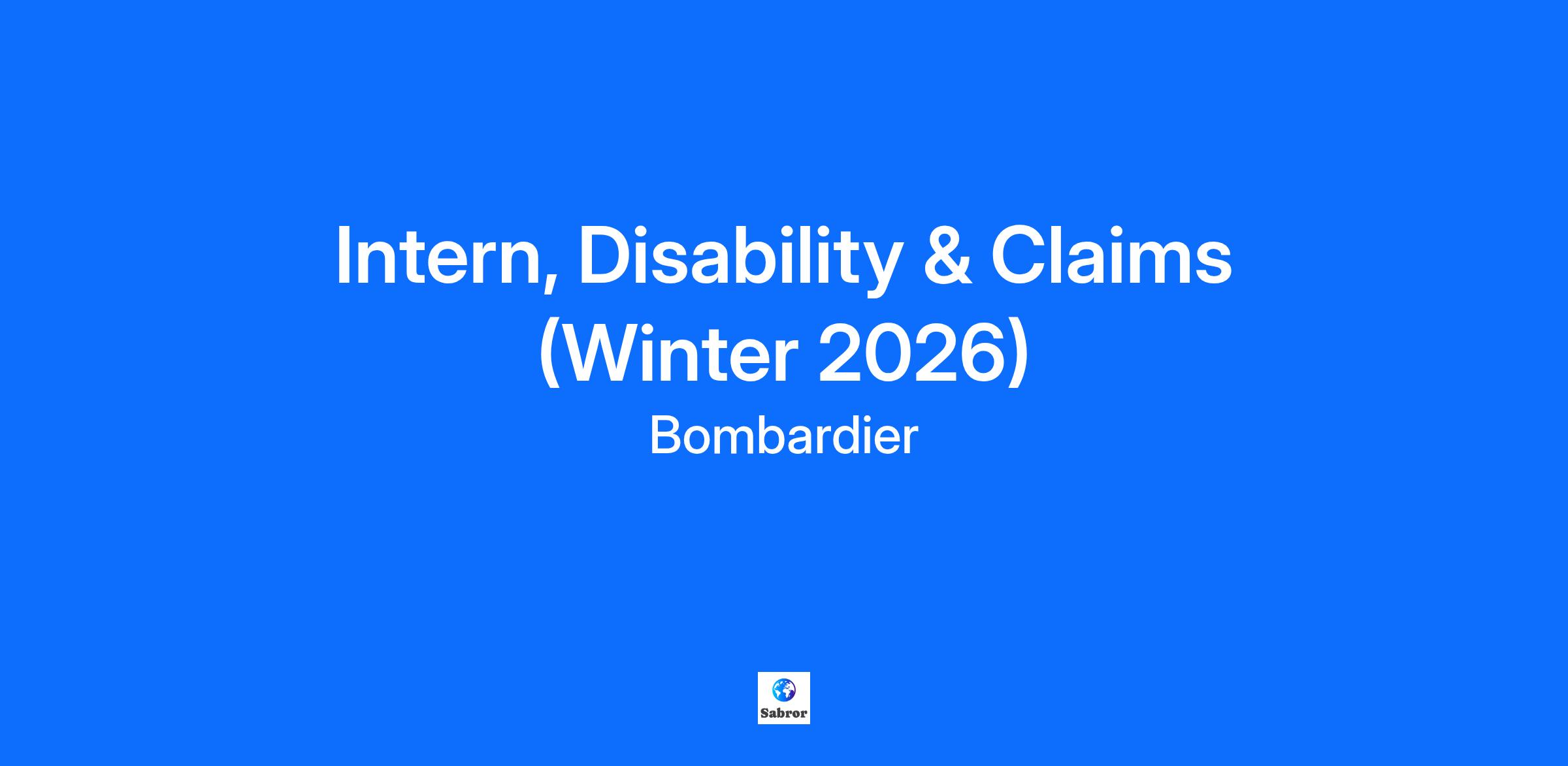 Intern, Disability & Claims (Winter 2026)

Bombardier

Sabror